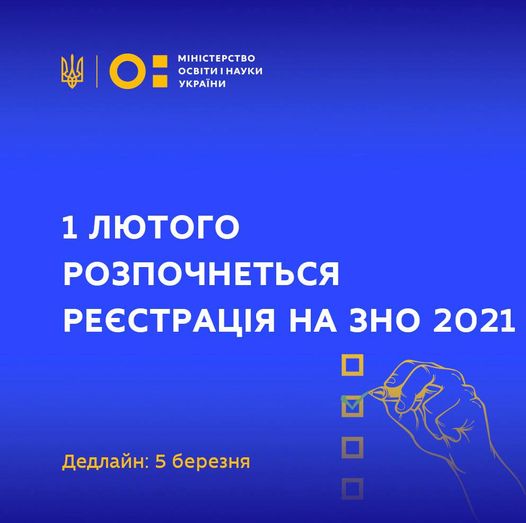 МІНІСТЕРСТВО ОСВІТИ І НАУКИ УКРАЇНИ

1 ЛЮТОГО РОЗПОЧНЕТЬСЯ РЕЄСТРАЦІЯ НА ЗНО 2021

Дедлайн: 5 березня